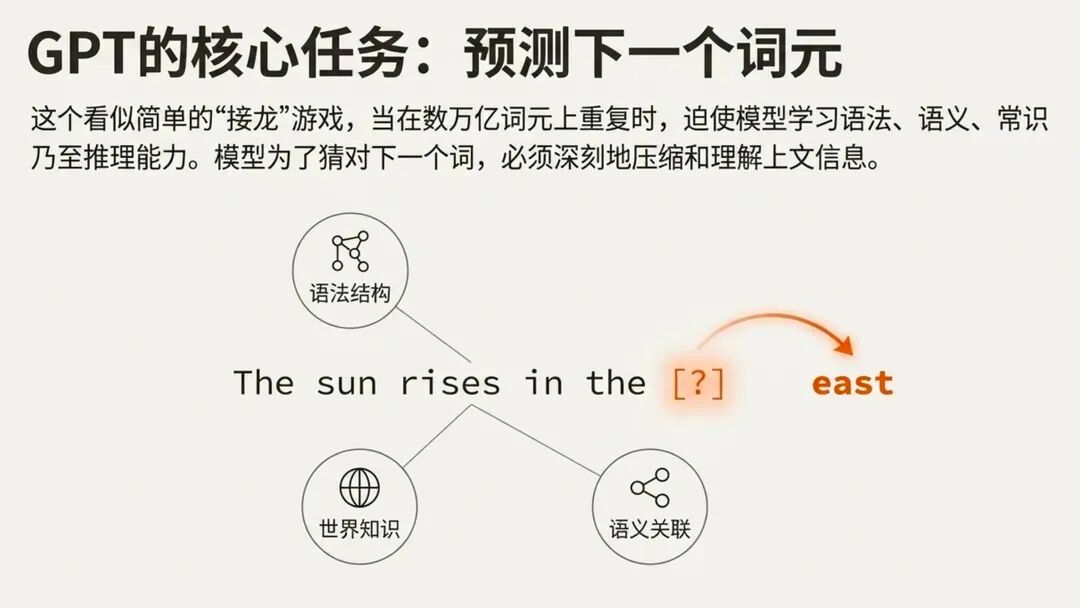 GPT的核心任务：预测下一个词元

这个看似简单的“接龙”游戏，当在数万亿词元上重复时，迫使模型学习语法、语义、常识乃至推理能力。模型为了猜对下一个词，必须深刻地压缩和理解上文信息。

语法结构

The sun rises in the [?] east

世界知识

语义关联